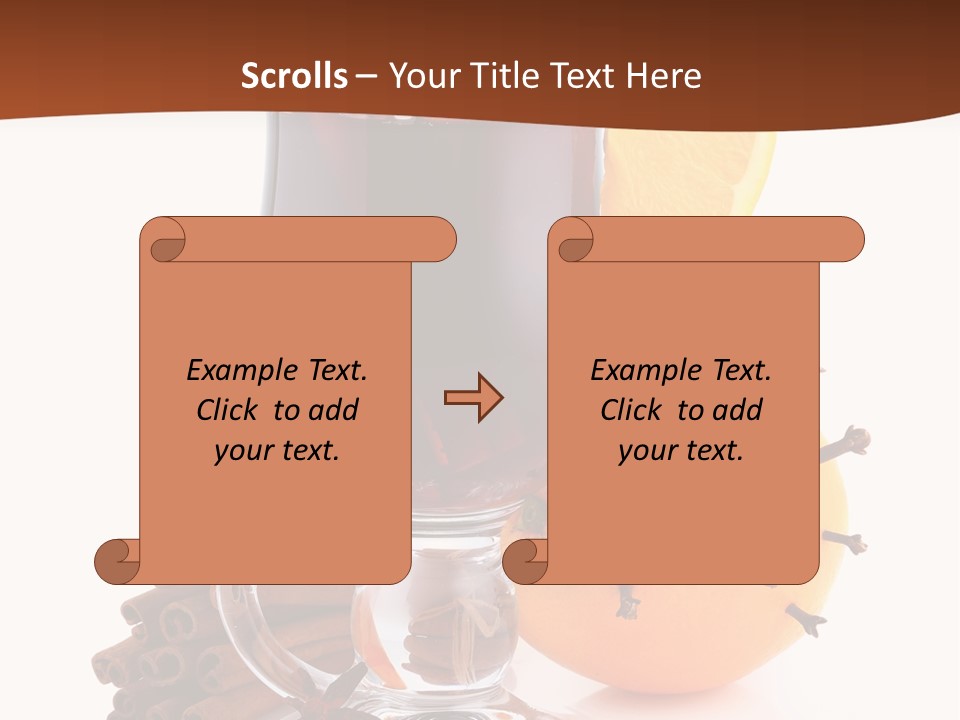 Scrolls – Your Title Text Here

Example Text. Click to add your text.

Example Text. Click to add your text.